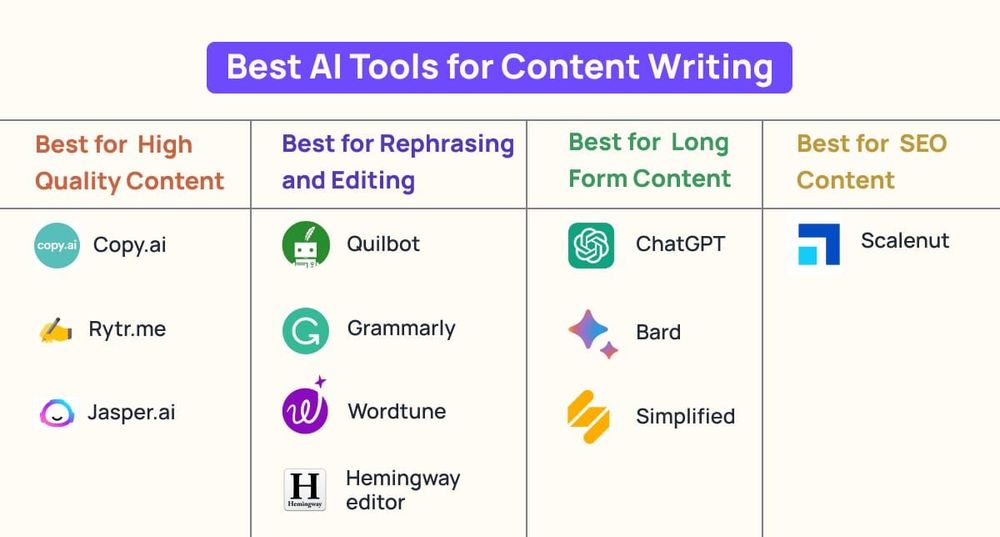 Best AI Tools for Content Writing

| Best for High Quality Content | Best for Rephrasing and Editing | Best for Long Form Content | Best for SEO Content |
|---|---|---|---|
| copy.ai Copy.ai | Quilbot | ChatGPT | Scalenut |
| Rytr.me | Grammarly | Bard | |
| Jasper.ai | Wordtune | Simplified | |
| | H Hemingway Hemingway editor | | |